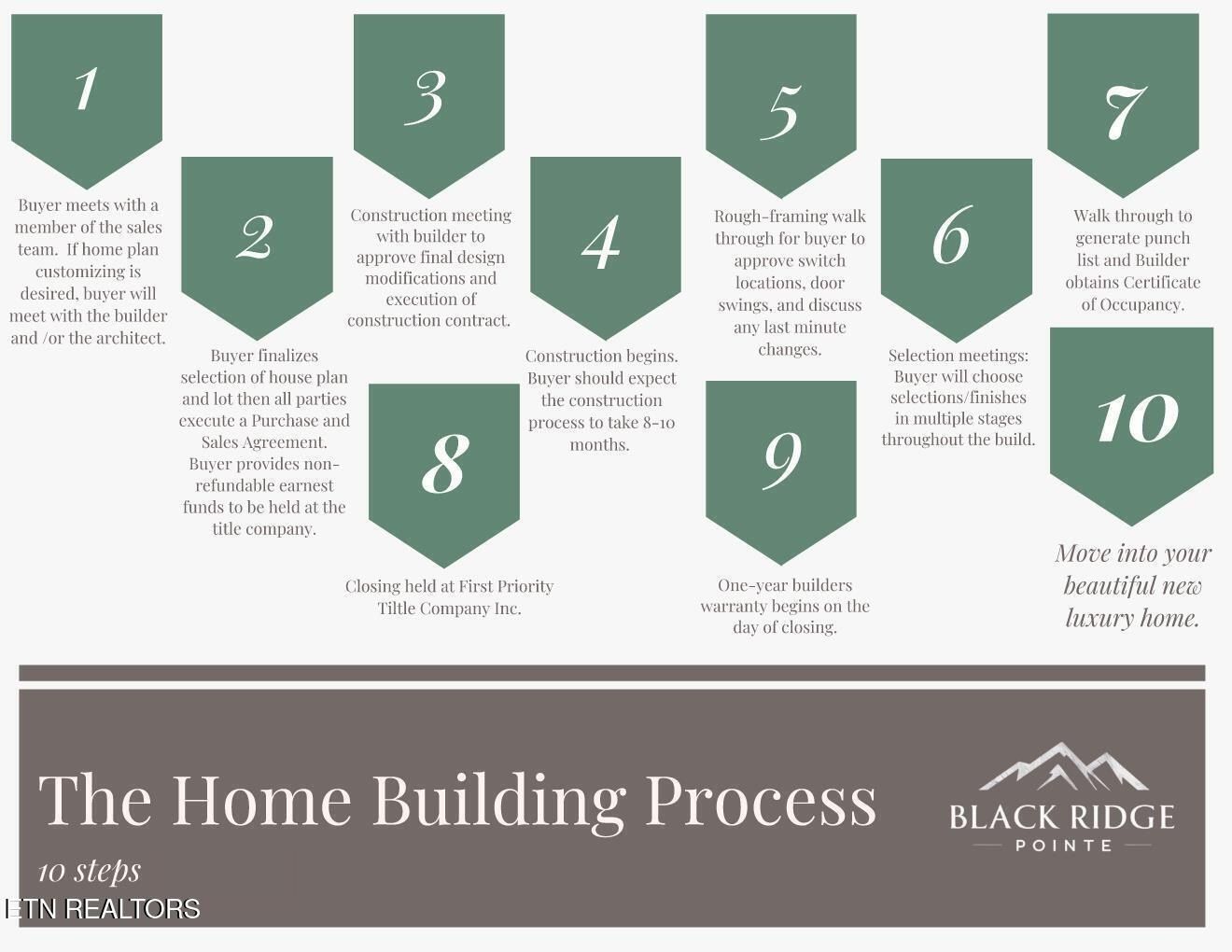 1

Buyer meets with a member of the sales team. If home plan customizing is desired, buyer will meet with the builder and /or the architect.

2

Buyer finalizes selection of house plan and lot then all parties execute a Purchase and Sales Agreement. Buyer provides non-refundable earnest funds to be held at the title company.

3

Construction meeting with builder to approve final design modifications and execution of construction contract.

4

Construction begins. Buyer should expect the construction process to take 8-10 months.

5

Rough-framing walk through for buyer to approve switch locations, door swings, and discuss any last minute changes.

6

Selection meetings: Buyer will choose selections/finishes in multiple stages throughout the build.

7

Walk through to generate punch list and Builder obtains Certificate of Occupancy.

8

Closing held at First Priority Tiltle Company Inc.

9

One-year builders warranty begins on the day of closing.

10

Move into your beautiful new luxury home.

The Home Building Process

10 steps

BLACK RIDGE
POINTE

ETN REALTORS